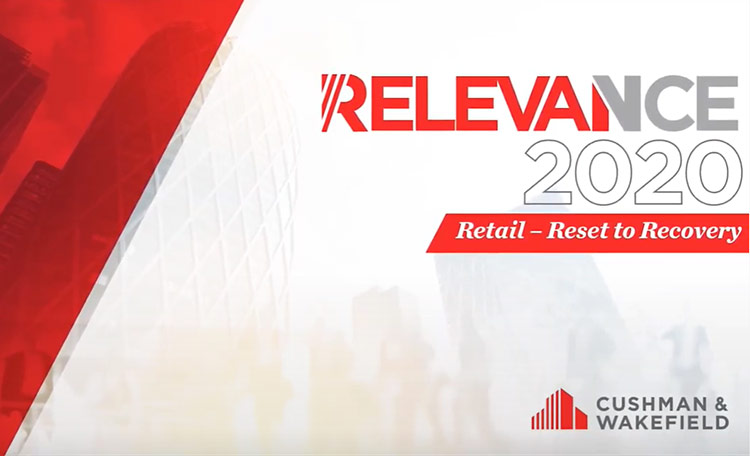 RELEVANCE
2020
Retail – Reset to Recovery

CUSHMAN &
WAKEFIELD